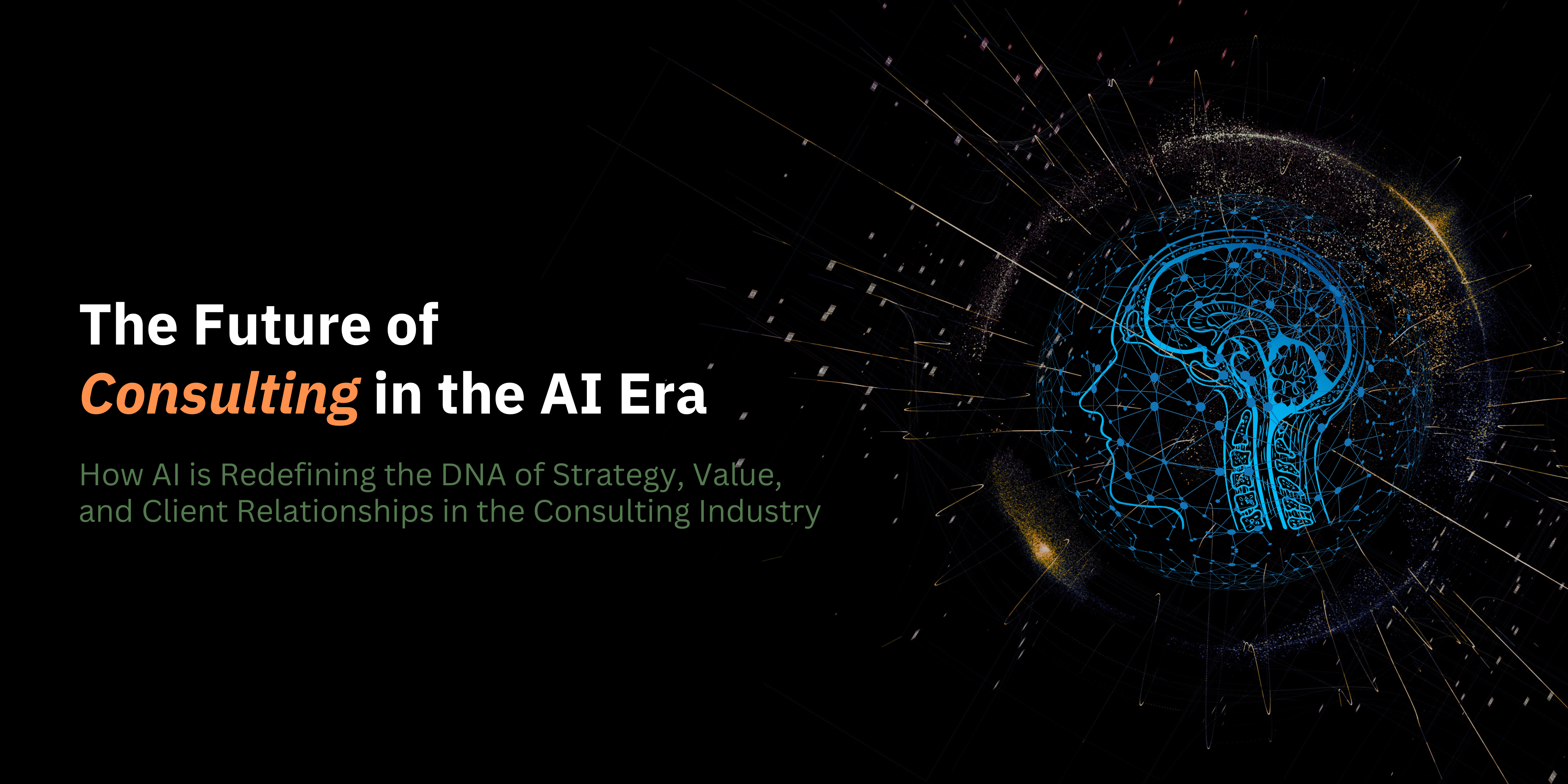 The Future of Consulting in the AI Era

How AI is Redefining the DNA of Strategy, Value, and Client Relationships in the Consulting Industry